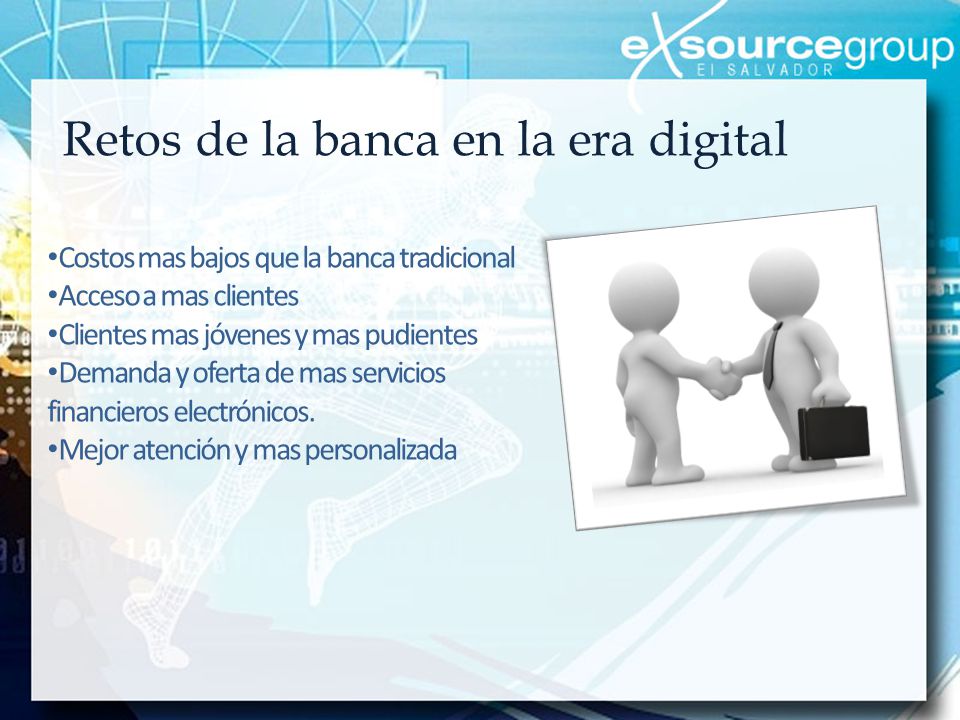 exsourcegroup
El SALVADOR

Retos de la banca en la era digital

•Costos mas bajos que la banca tradicional
•Acceso a mas clientes
•Clientes mas jóvenes y mas pudientes
•Demanda y oferta de mas servicios financieros electrónicos.
•Mejor atención y mas personalizada